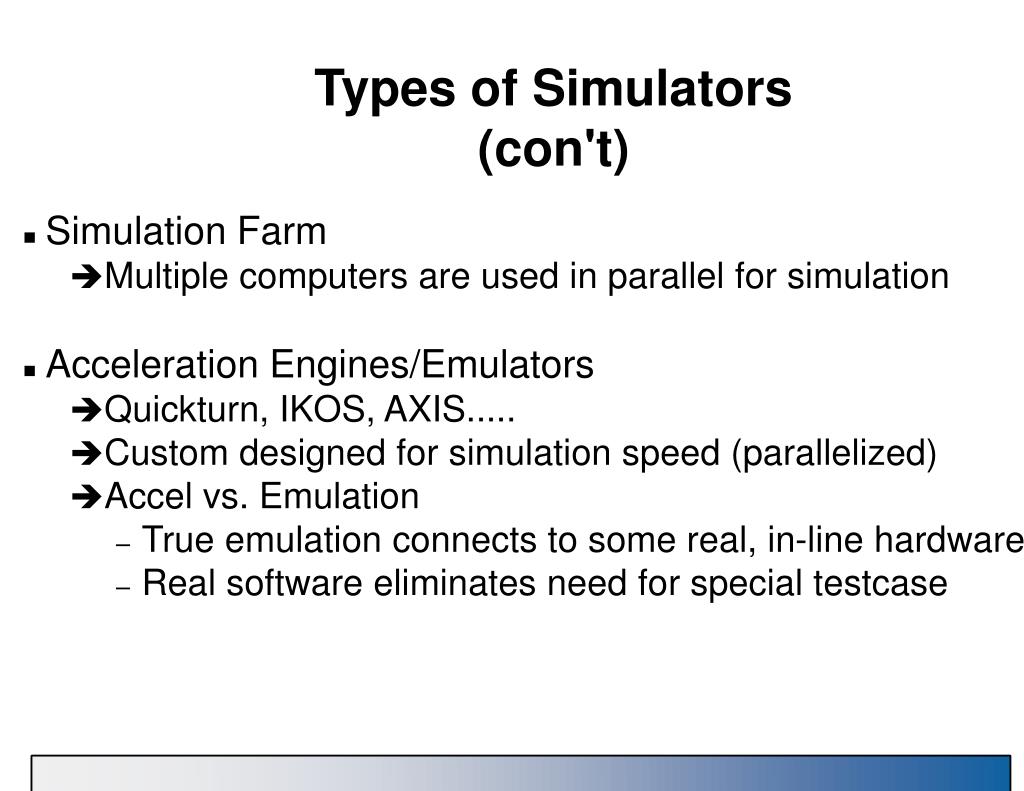 Types of Simulators
(con't)

▪ Simulation Farm
➔Multiple computers are used in parallel for simulation

▪ Acceleration Engines/Emulators
➔Quickturn, IKOS, AXIS.....
➔Custom designed for simulation speed (parallelized)
➔Accel vs. Emulation
– True emulation connects to some real, in-line hardware
– Real software eliminates need for special testcase